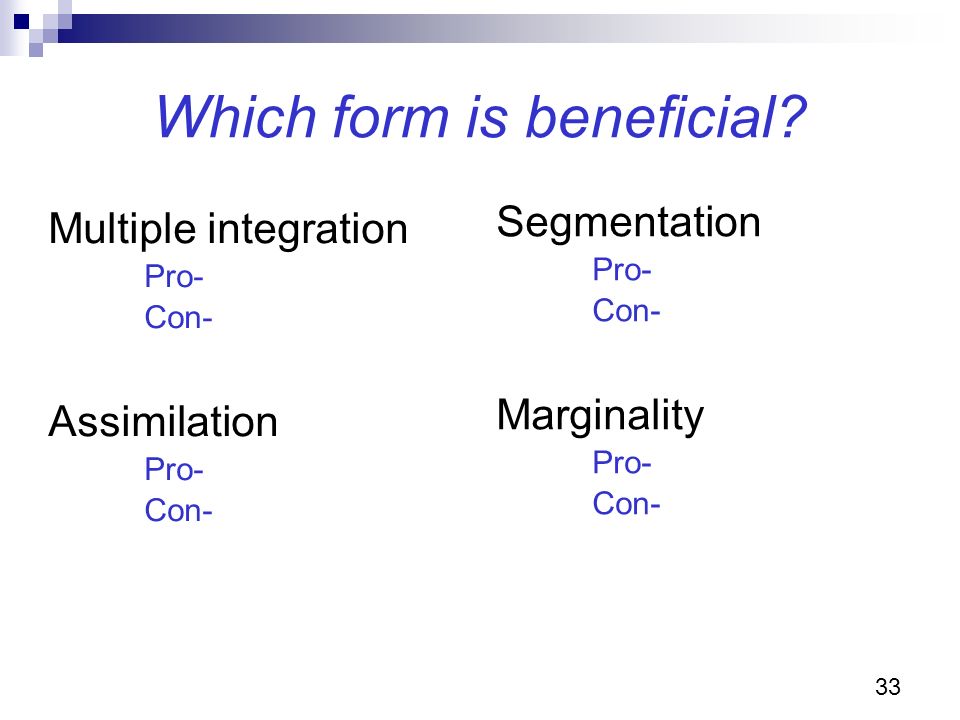 Which form is beneficial?

Multiple integration
Pro-
Con-

Assimilation
Pro-
Con-

Segmentation
Pro-
Con-

Marginality
Pro-
Con-

33